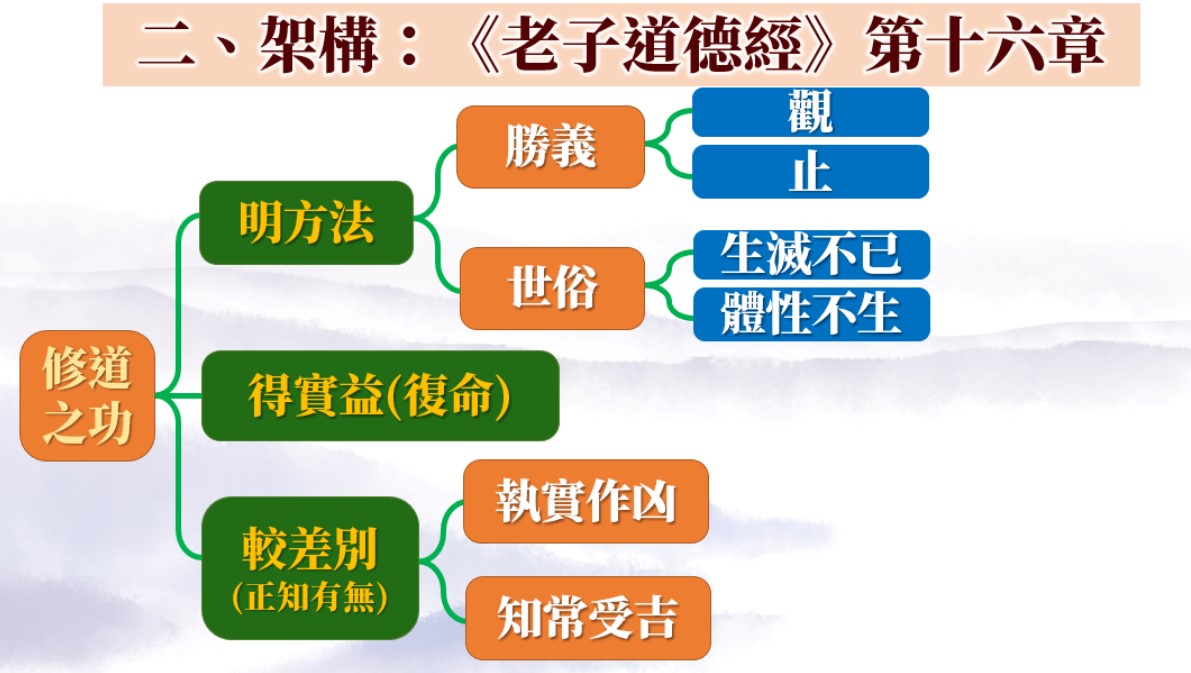 二、架構：《老子道德經》第十六章

修道之功

明方法

勝義

觀

止

世俗

生滅不已

體性不生

得實益(復命)

較差別
(正知有無)

執實作凶

知常受吉